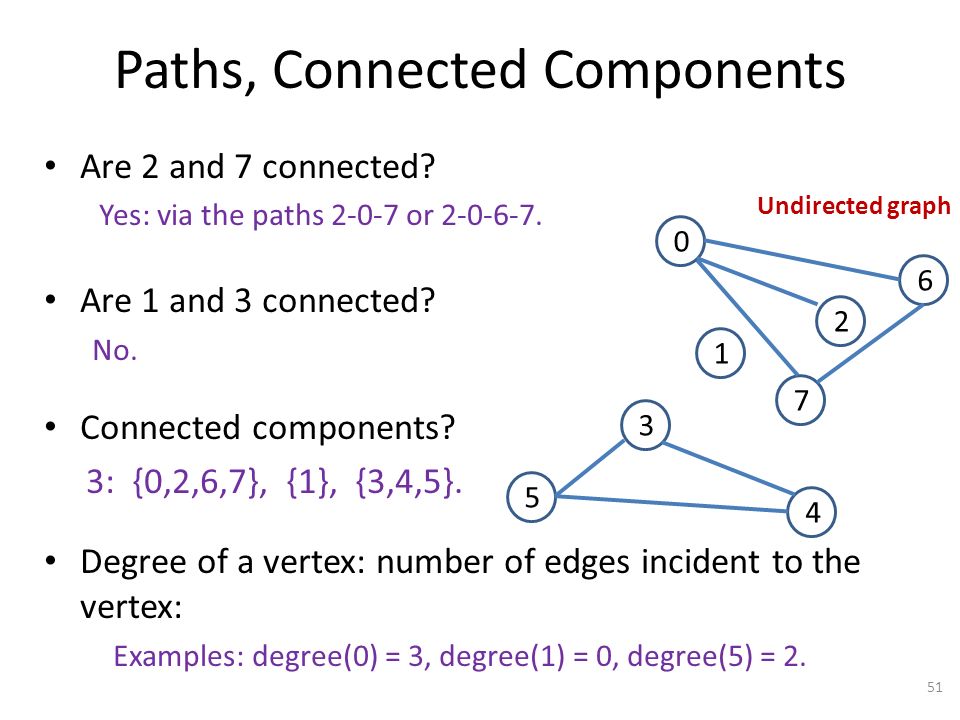 Paths, Connected Components

• Are 2 and 7 connected?

Yes: via the paths 2-0-7 or 2-0-6-7.

• Are 1 and 3 connected?

No.

• Connected components?

3: {0,2,6,7}, {1}, {3,4,5}.

• Degree of a vertex: number of edges incident to the vertex:

Examples: degree(0) = 3, degree(1) = 0, degree(5) = 2.

Undirected graph

0
6
2
1
7
3
5
4

51